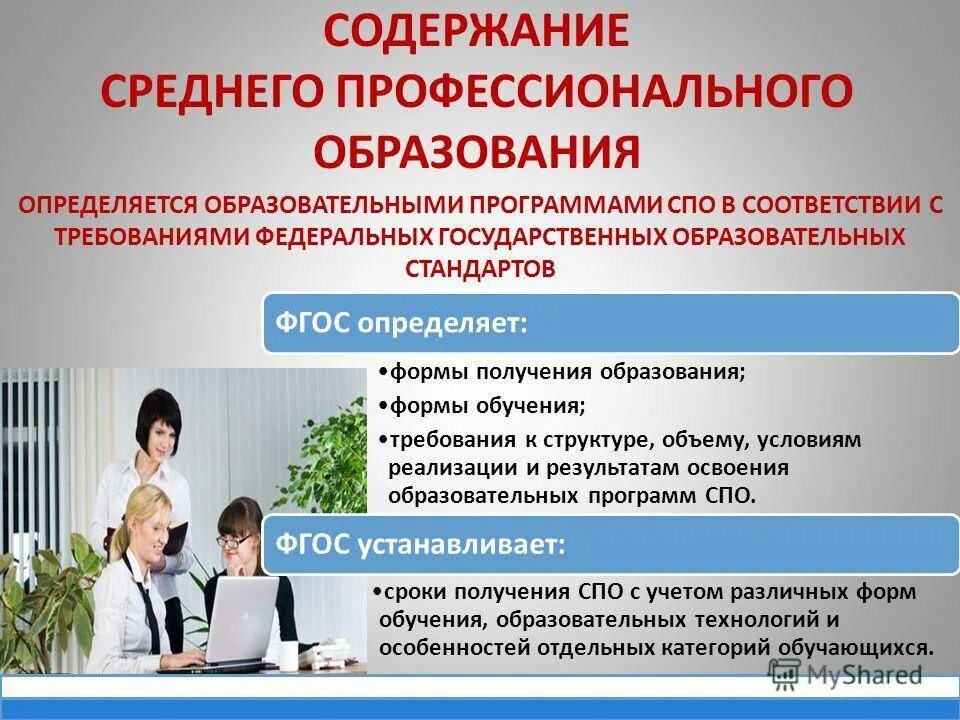 СОДЕРЖАНИЕ СРЕДНЕГО ПРОФЕССИОНАЛЬНОГО ОБРАЗОВАНИЯ

ОПРЕДЕЛЯЕТСЯ ОБРАЗОВАТЕЛЬНЫМИ ПРОГРАММАМИ СПО В СООТВЕТСТВИИ С ТРЕБОВАНИЯМИ ФЕДЕРАЛЬНЫХ ГОСУДАРСТВЕННЫХ ОБРАЗОВАТЕЛЬНЫХ СТАНДАРТОВ

ФГОС определяет:

•формы получения образования;

•формы обучения;

•требования к структуре, объему, условиям реализации и результатам освоения образовательных программ СПО.

ФГОС устанавливает:

•сроки получения СПО с учетом различных форм обучения, образовательных технологий и особенностей отдельных категорий обучающихся.

MyShared